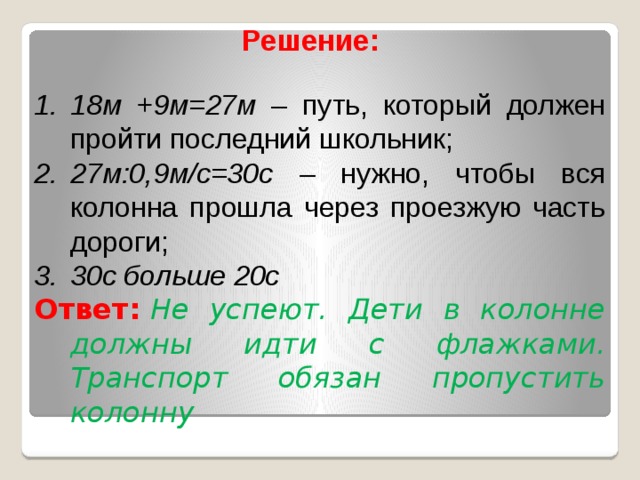 Решение:

1. 18м +9м=27м – путь, который должен пройти последний школьник;
2. 27м:0,9м/с=30с – нужно, чтобы вся колонна прошла через проезжую часть дороги;
3. 30с больше 20с

Ответ: Не успеют. Дети в колонне должны идти с флажками. Транспорт обязан пропустить колонну